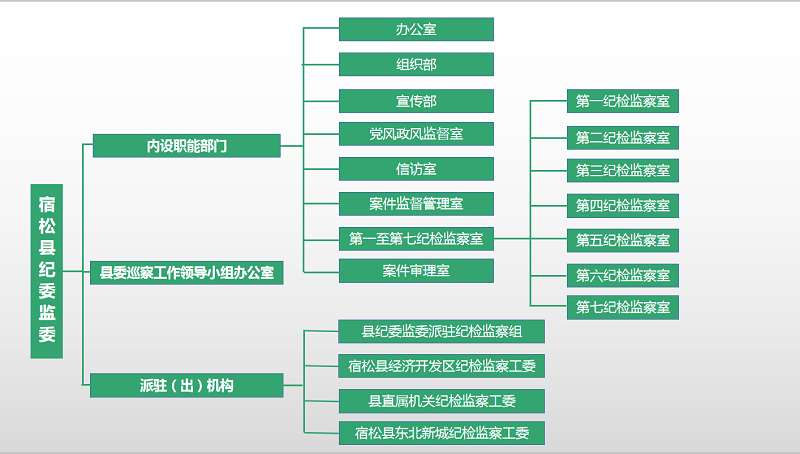 宿松县纪委监委

内设职能部门

办公室
组织部
宣传部
党风政风监督室
信访室
案件监督管理室
第一至第七纪检监察室
案件审理室

第一纪检监察室
第二纪检监察室
第三纪检监察室
第四纪检监察室
第五纪检监察室
第六纪检监察室
第七纪检监察室

县委巡察工作领导小组办公室

派驻（出）机构

县纪委监委派驻纪检监察组
宿松县经济开发区纪检监察工委
县直属机关纪检监察工委
宿松县东北新城纪检监察工委